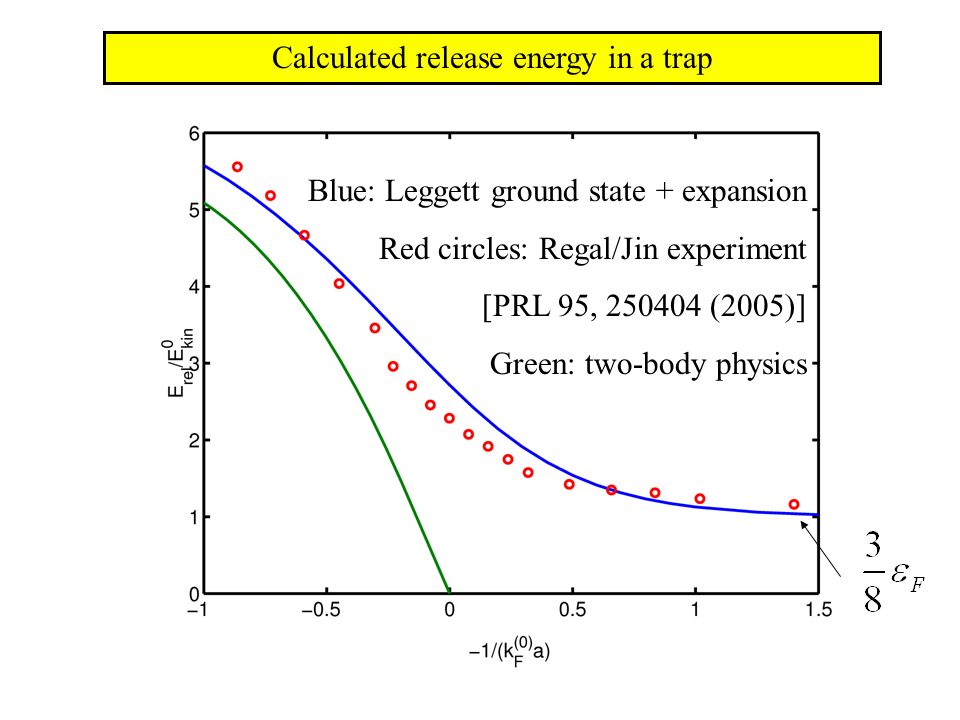 Calculated release energy in a trap

Blue: Leggett ground state + expansion

Red circles: Regal/Jin experiment

[PRL 95, 250404 (2005)]

Green: two-body physics

$E_{rel}/E^0_{kin}$

6
5
4
3
2
1
0

−1
−0.5
0
0.5
1
1.5

$-1/(k_F^{(0)}a)$

$\frac{3}{8}\varepsilon_F$